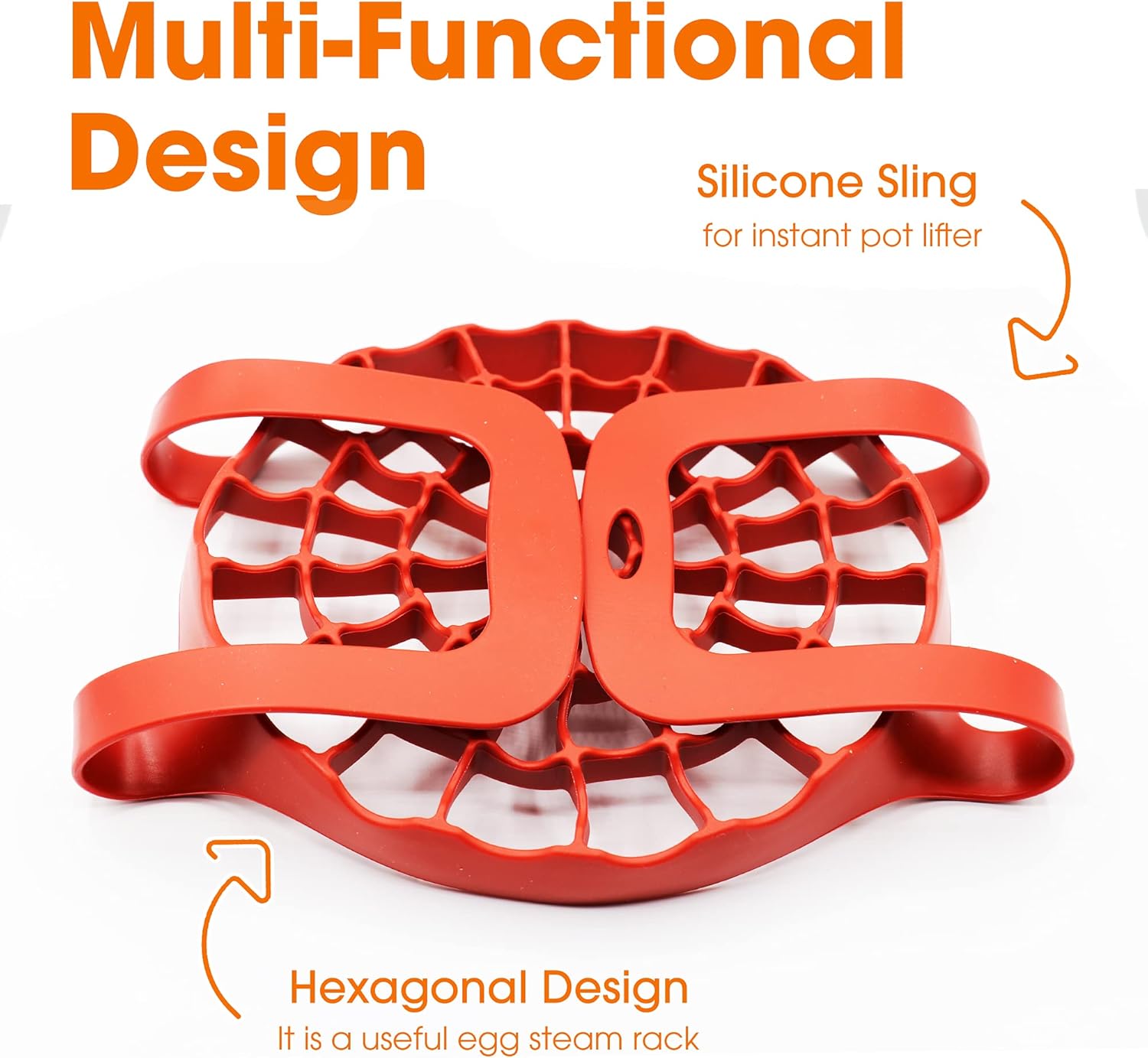 Multi-Functional Design

Silicone Sling
for instant pot lifter

Hexagonal Design
It is a useful egg steam rack